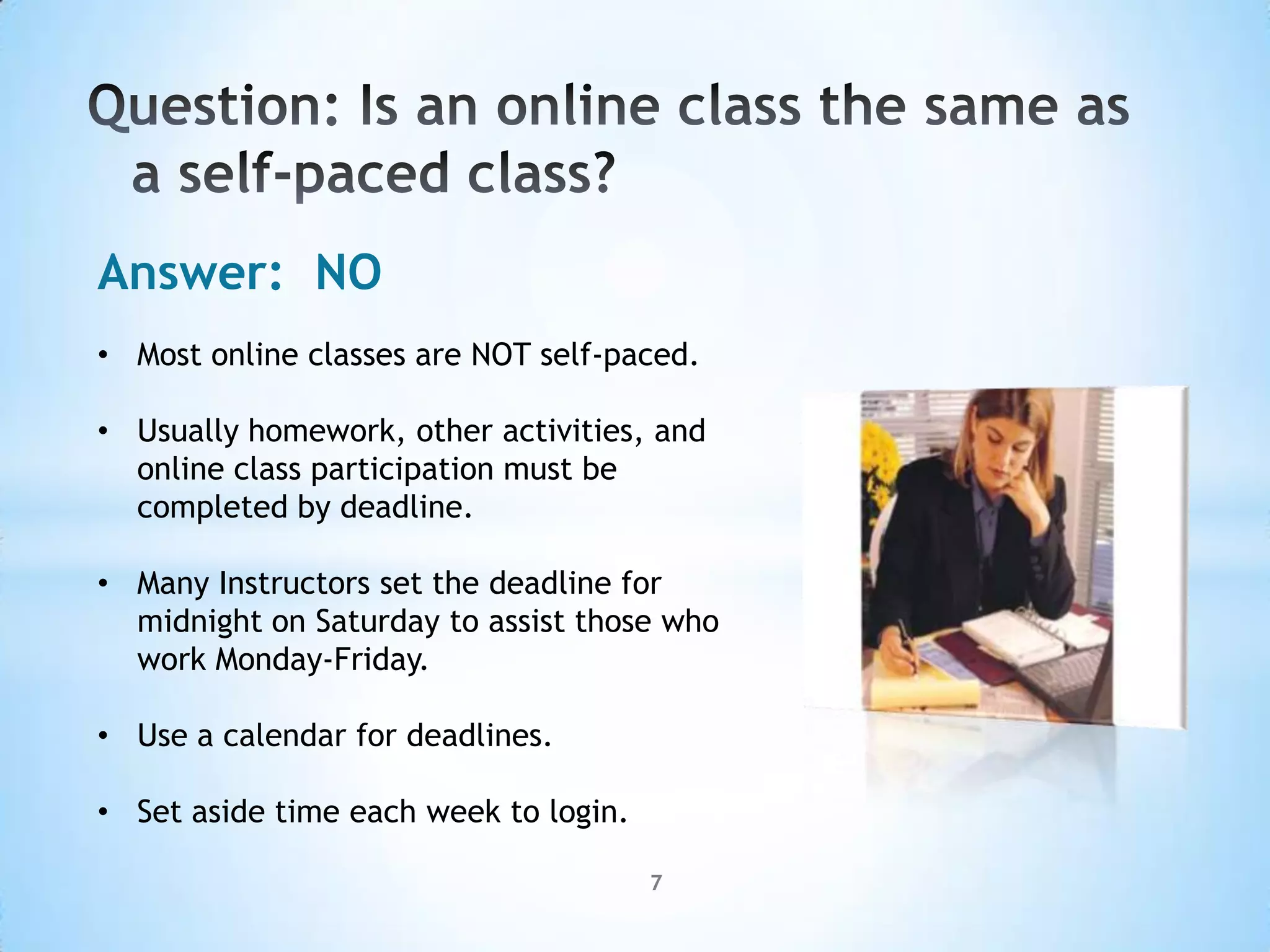 Question: Is an online class the same as a self-paced class?

Answer: NO

• Most online classes are NOT self-paced.

• Usually homework, other activities, and online class participation must be completed by deadline.

• Many Instructors set the deadline for midnight on Saturday to assist those who work Monday-Friday.

• Use a calendar for deadlines.

• Set aside time each week to login.

7